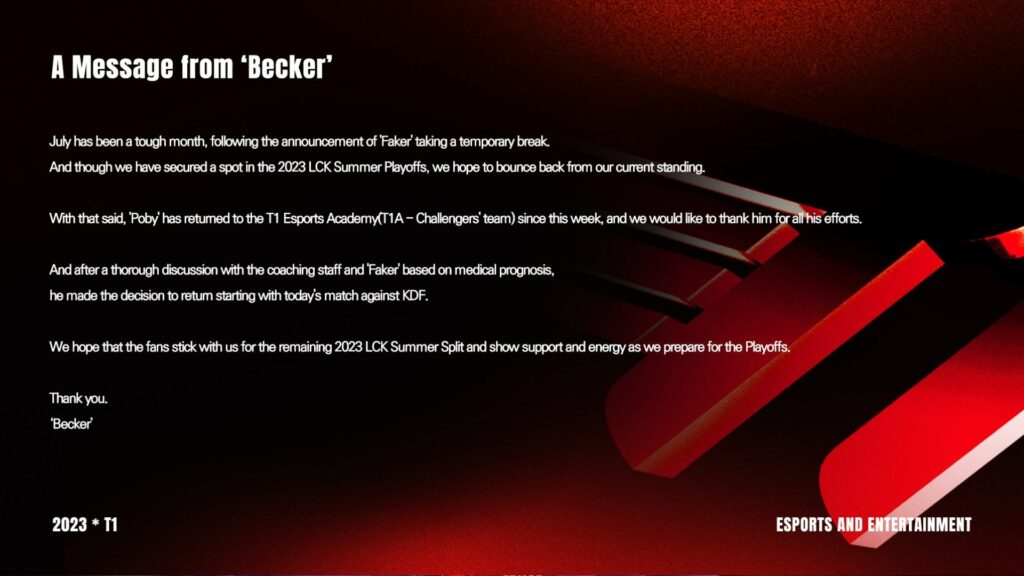 A Message from 'Becker'

July has been a tough month, following the announcement of 'Faker' taking a temporary break.
And though we have secured a spot in the 2023 LCK Summer Playoffs, we hope to bounce back from our current standing.

With that said, 'Poby' has returned to the T1 Esports Academy(T1A – Challengers' team) since this week, and we would like to thank him for all his efforts.

And after a thorough discussion with the coaching staff and 'Faker' based on medical prognosis,
he made the decision to return starting with today's match against KDF.

We hope that the fans stick with us for the remaining 2023 LCK Summer Split and show support and energy as we prepare for the Playoffs.

Thank you.
'Becker'

2023 * T1

ESPORTS AND ENTERTAINMENT